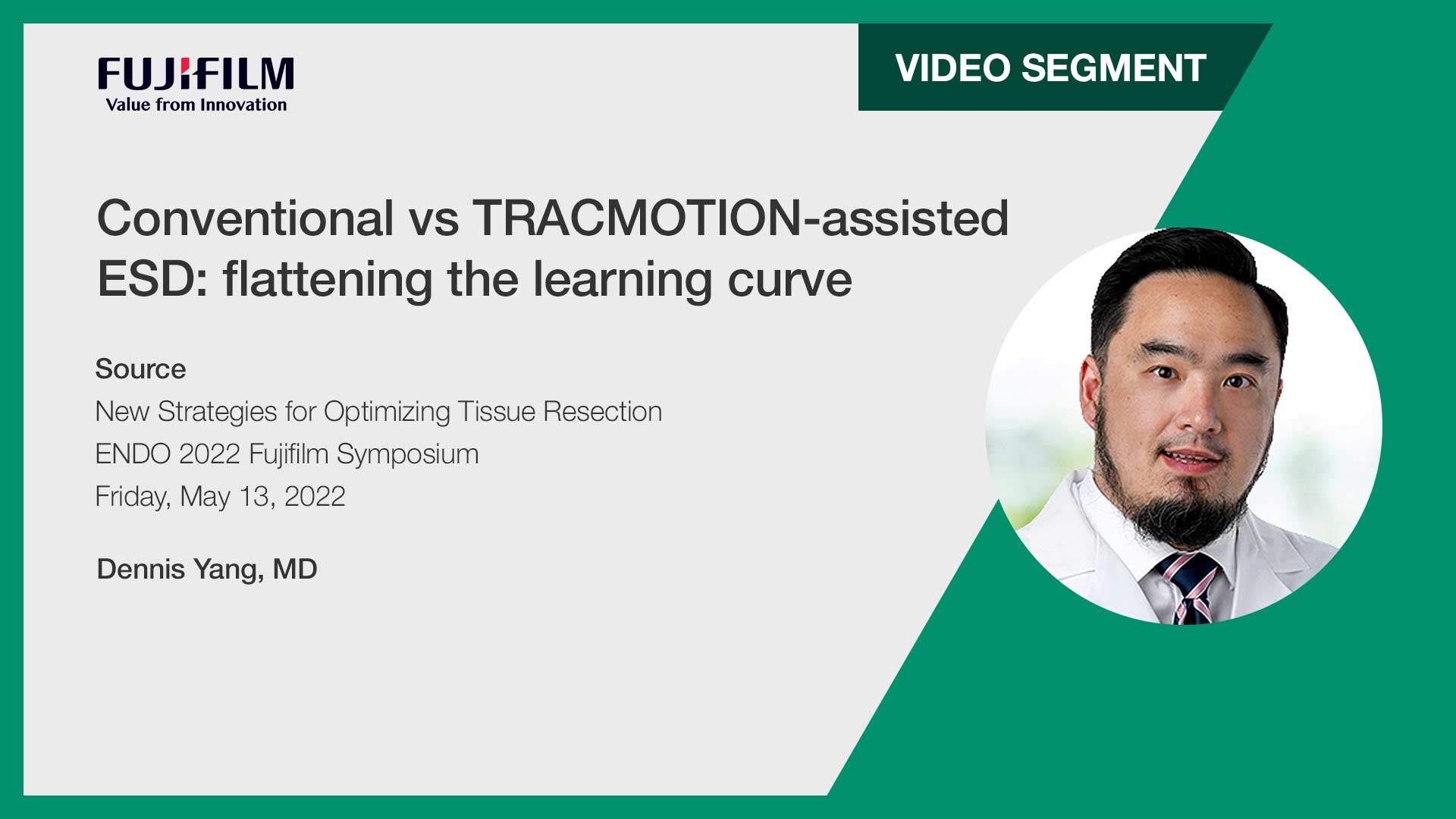 FUJIFILM
Value from Innovation

VIDEO SEGMENT

Conventional vs TRACMOTION-assisted ESD: flattening the learning curve

Source
New Strategies for Optimizing Tissue Resection
ENDO 2022 Fujifilm Symposium
Friday, May 13, 2022

Dennis Yang, MD